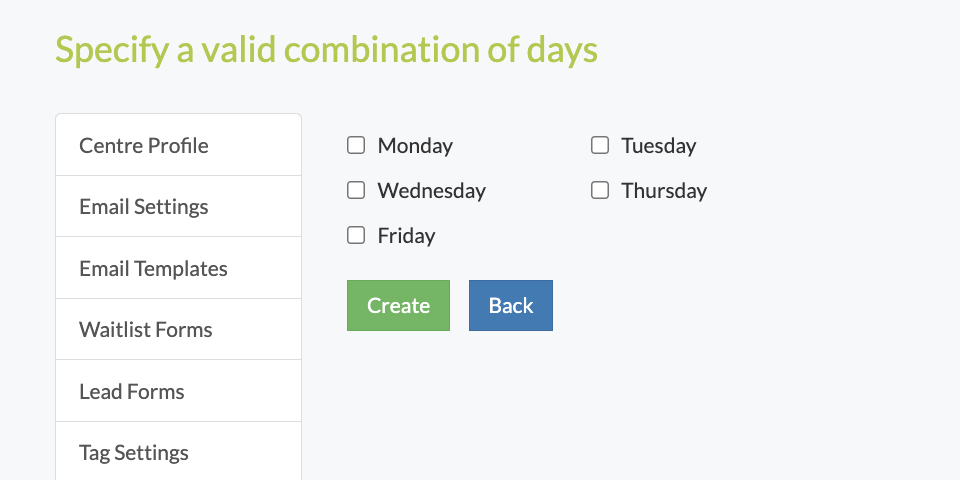 Specify a valid combination of days

Centre Profile
Email Settings
Email Templates
Waitlist Forms
Lead Forms
Tag Settings

Monday
Tuesday
Wednesday
Thursday
Friday

Create
Back